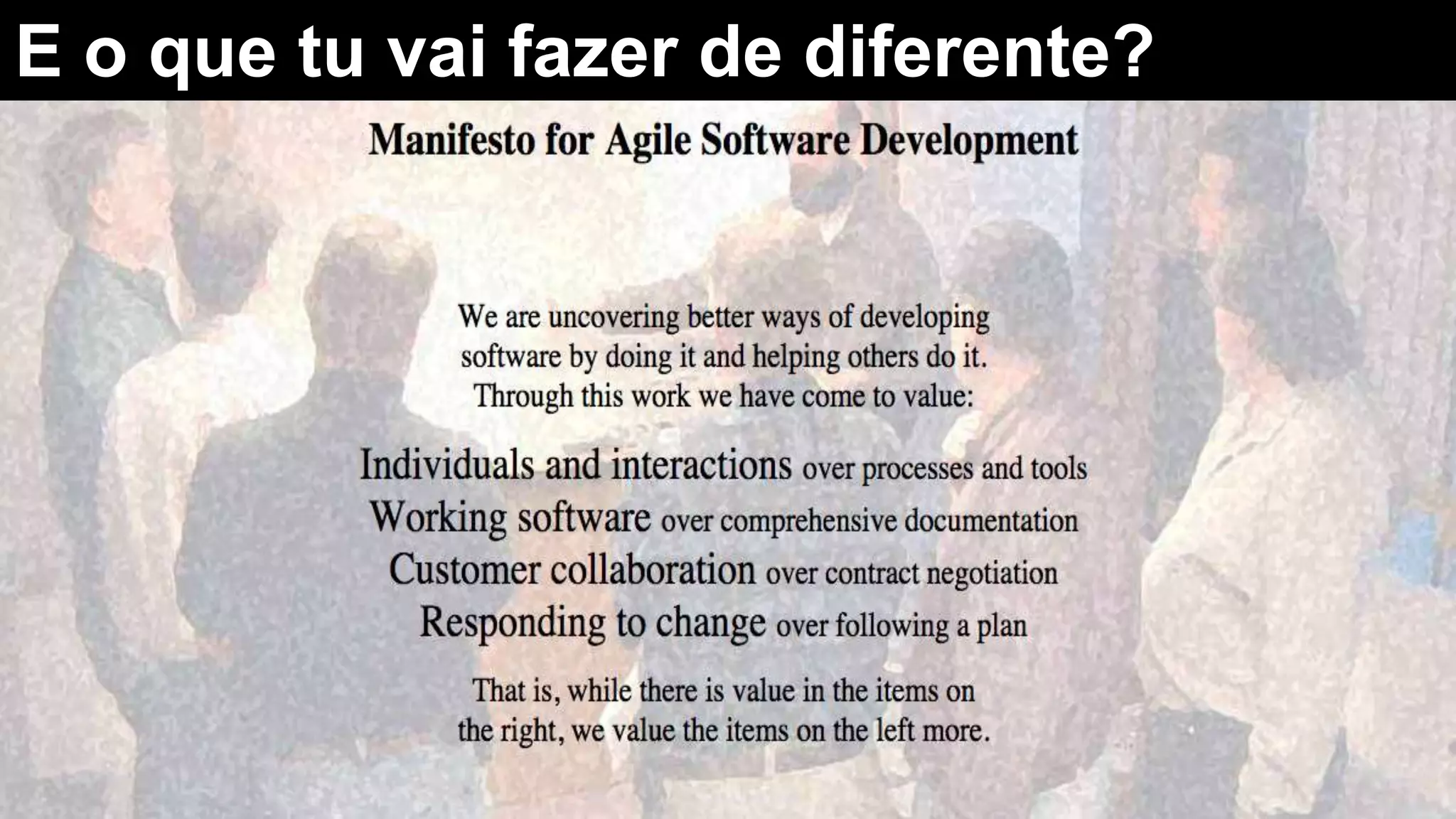 E o que tu vai fazer de diferente?

Manifesto for Agile Software Development

We are uncovering better ways of developing software by doing it and helping others do it. Through this work we have come to value:

Individuals and interactions over processes and tools
Working software over comprehensive documentation
Customer collaboration over contract negotiation
Responding to change over following a plan

That is, while there is value in the items on the right, we value the items on the left more.